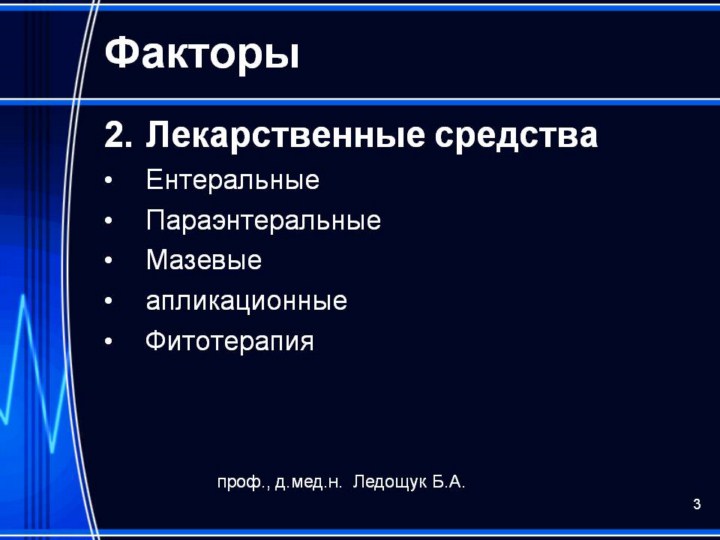 Факторы

2. Лекарственные средства

• Ентеральные
• Параэнтеральные
• Мазевые
• апликационные
• Фитотерапия

проф., д.мед.н. Ледощук Б.А.

3